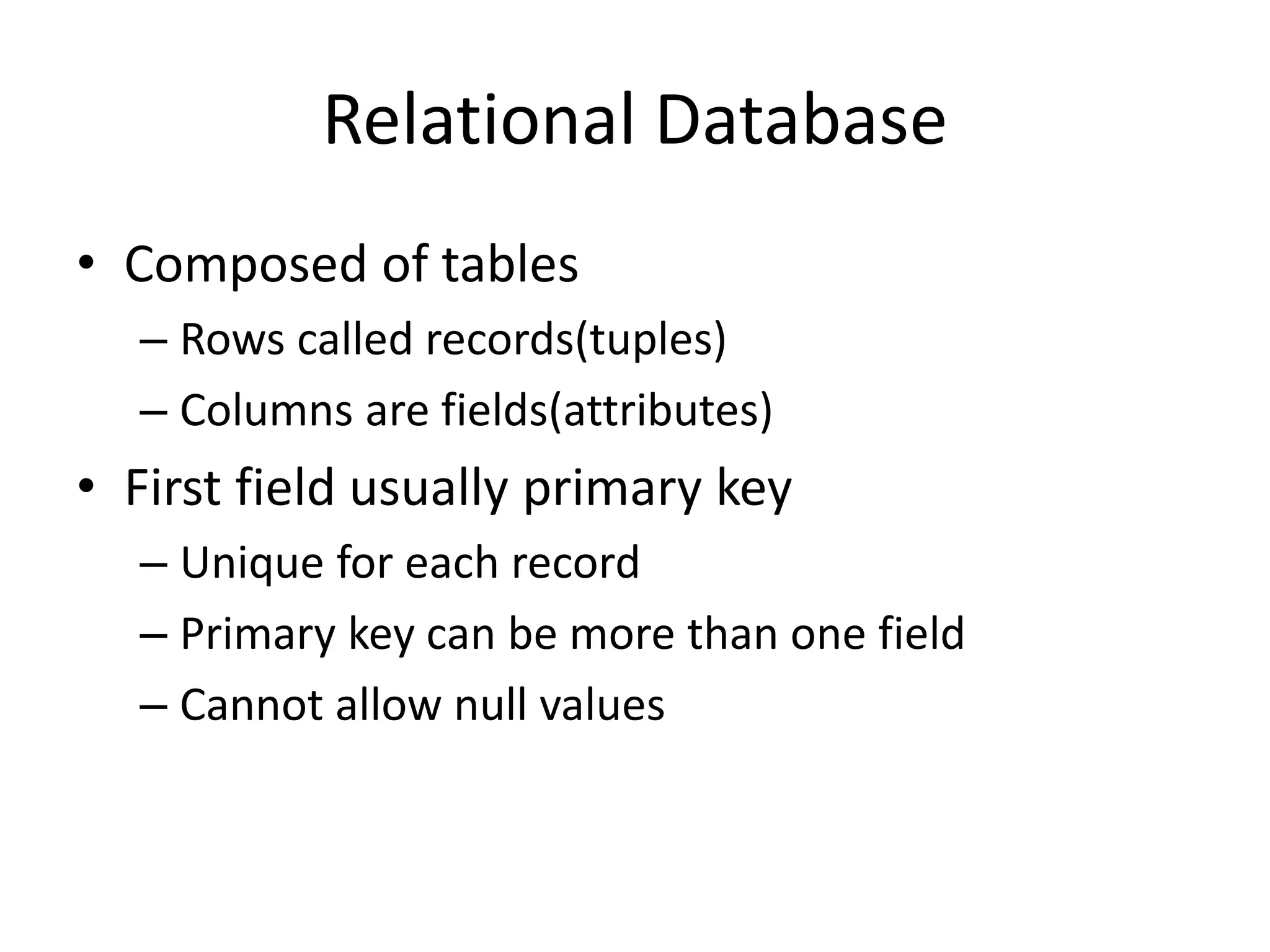 Relational Database

• Composed of tables
  – Rows called records(tuples)
  – Columns are fields(attributes)
• First field usually primary key
  – Unique for each record
  – Primary key can be more than one field
  – Cannot allow null values